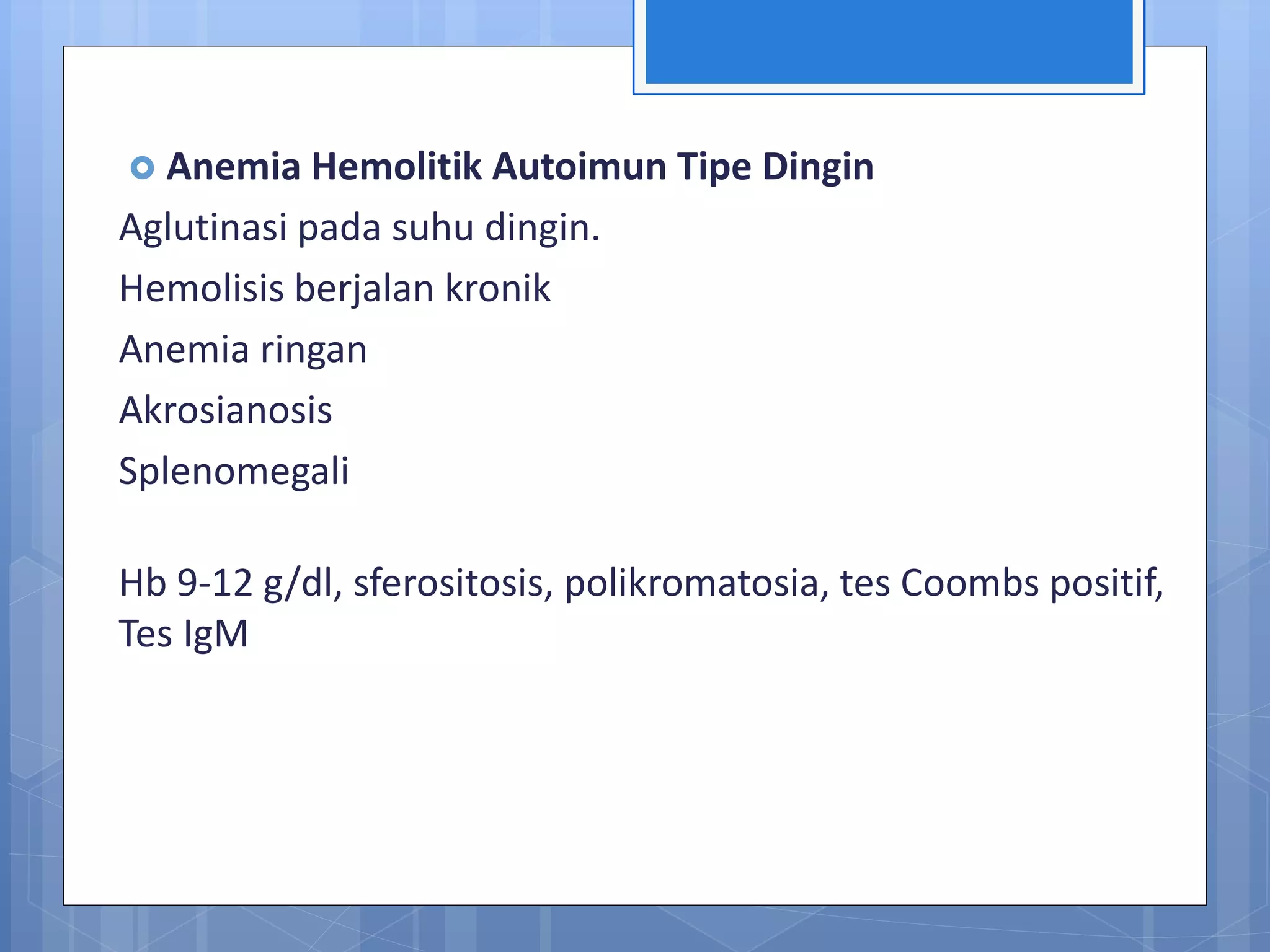 Anemia Hemolitik Autoimun Tipe Dingin

Aglutinasi pada suhu dingin.

Hemolisis berjalan kronik

Anemia ringan

Akrosianosis

Splenomegali

Hb 9-12 g/dl, sferositosis, polikromatosia, tes Coombs positif, Tes IgM